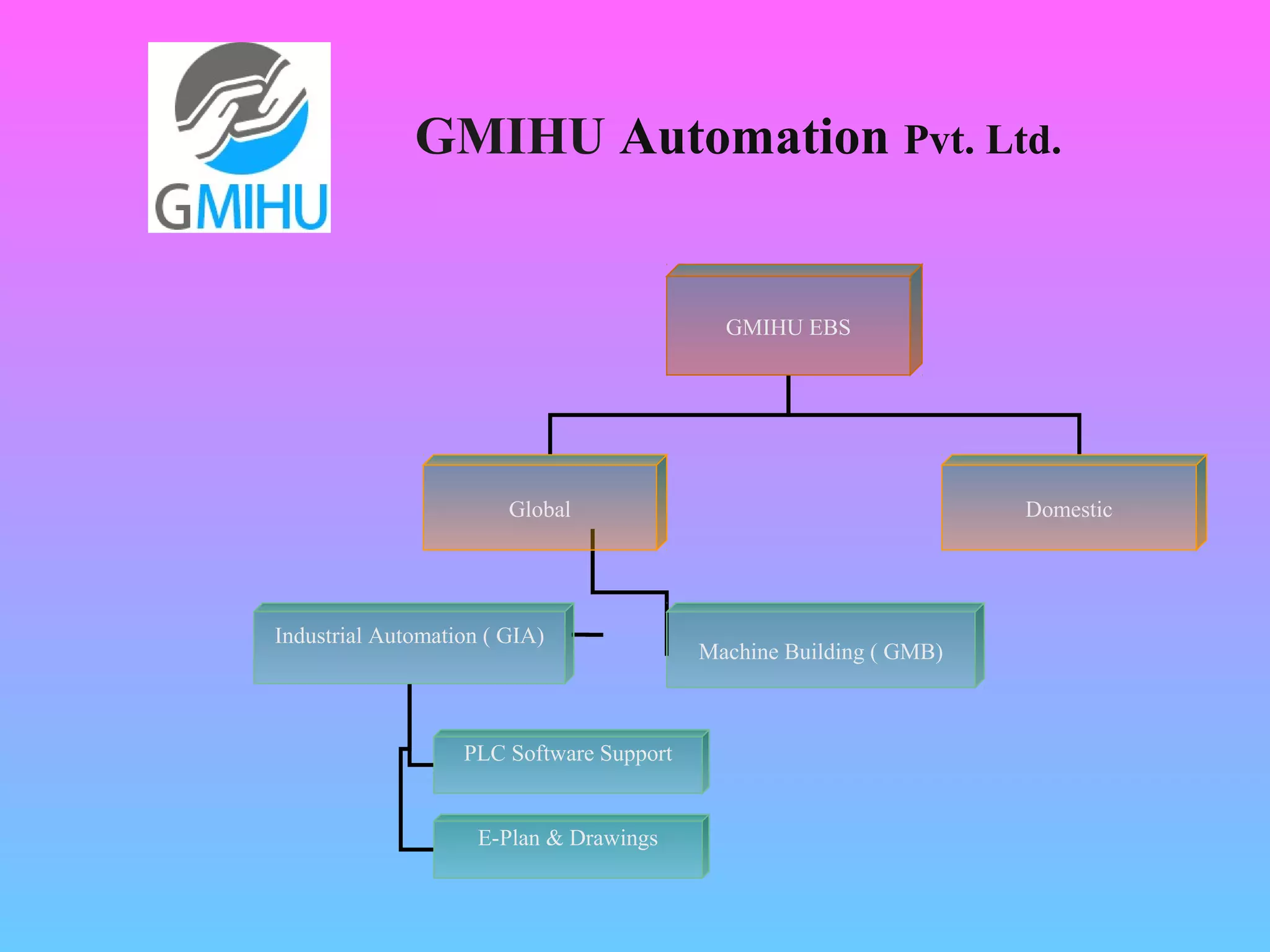 GMIHU

GMIHU Automation Pvt. Ltd.

GMIHU EBS

Global

Domestic

Industrial Automation ( GIA)

Machine Building ( GMB)

PLC Software Support

E-Plan & Drawings